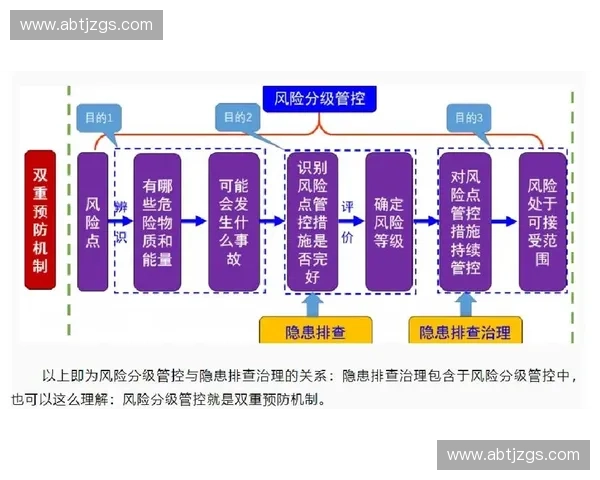 www.abtjzgs.com

风险分级管控

目的1

目的2

目的3

双重预防机制

风险点

辨识

有哪些危险物质和能量

可能会发生什么事故

识别风险点管控措施是否完好

评价

确定风险等级

对风险点管控措施持续管控

风险处于可接受范围

隐患排查

隐患排查治理

以上即为风险分级管控与隐患排查治理的关系：隐患排查治理包含于风险分级管控中，也可以这么理解：风险分级管控就是双重预防机制。

www.abtjzgs.com